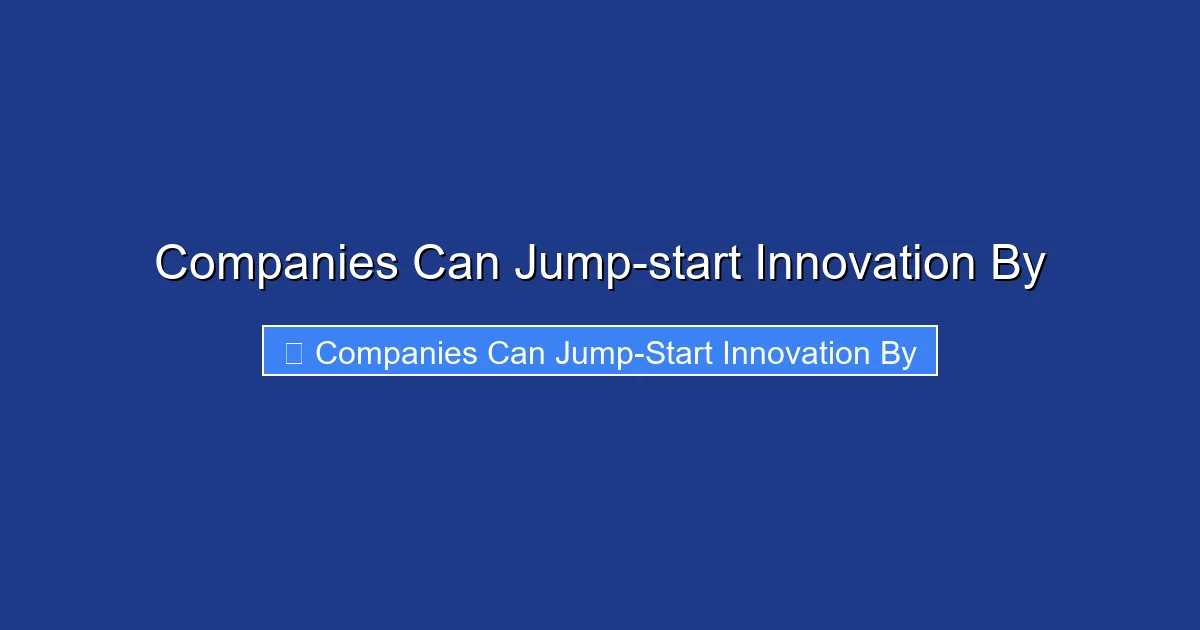 Companies Can Jump-start Innovation By

Companies Can Jump-Start Innovation By